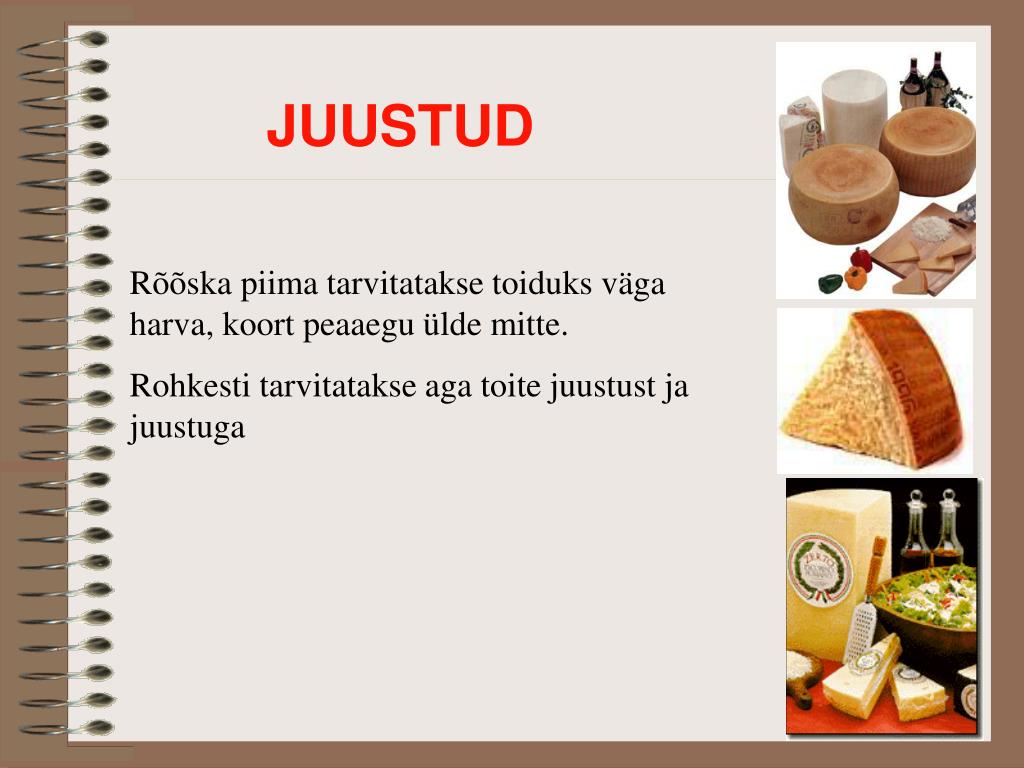 JUUSTUD

Rõõska piima tarvitatakse toiduks väga harva, koort peaaegu ülde mitte.

Rohkesti tarvitatakse aga toite juustust ja juustuga